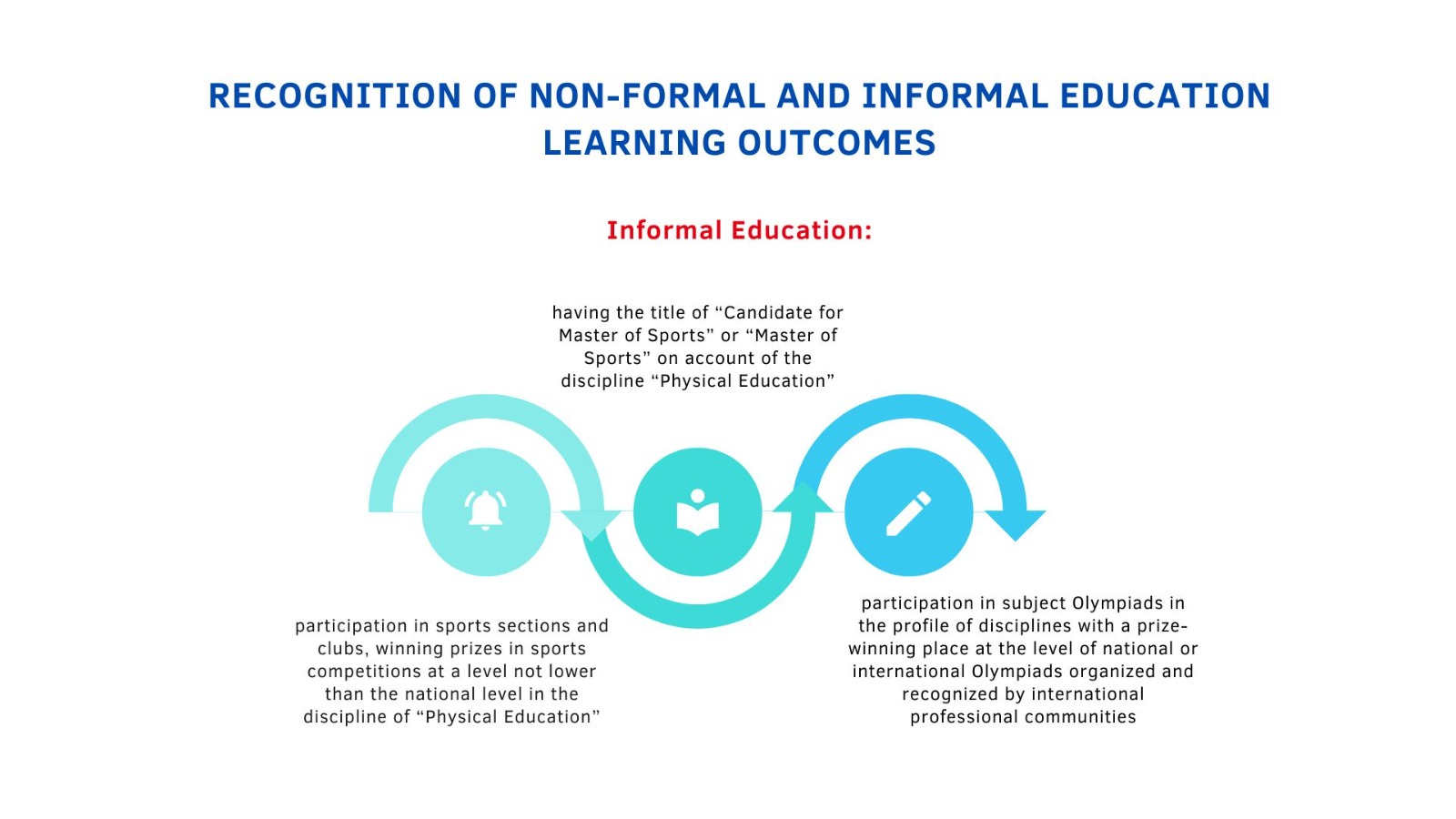 RECOGNITION OF NON-FORMAL AND INFORMAL EDUCATION LEARNING OUTCOMES

Informal Education:

having the title of “Candidate for Master of Sports” or “Master of Sports” on account of the discipline “Physical Education”

participation in sports sections and clubs, winning prizes in sports competitions at a level not lower than the national level in the discipline of “Physical Education”

participation in subject Olympiads in the profile of disciplines with a prize-winning place at the level of national or international Olympiads organized and recognized by international professional communities